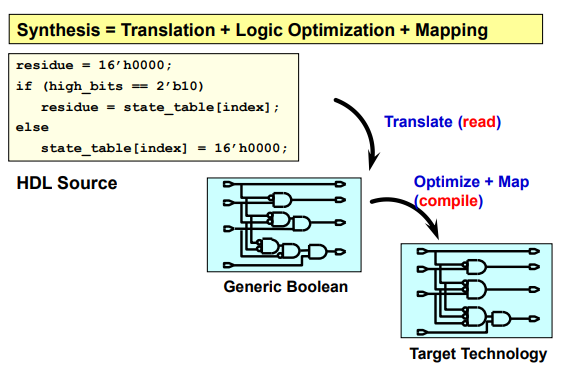 Synthesis = Translation + Logic Optimization + Mapping

residue = 16’h0000;
if (high_bits == 2’b10)
residue = state_table[index];
else
state_table[index] = 16’h0000;

HDL Source

Translate (read)

Optimize + Map (compile)

Generic Boolean

Target Technology